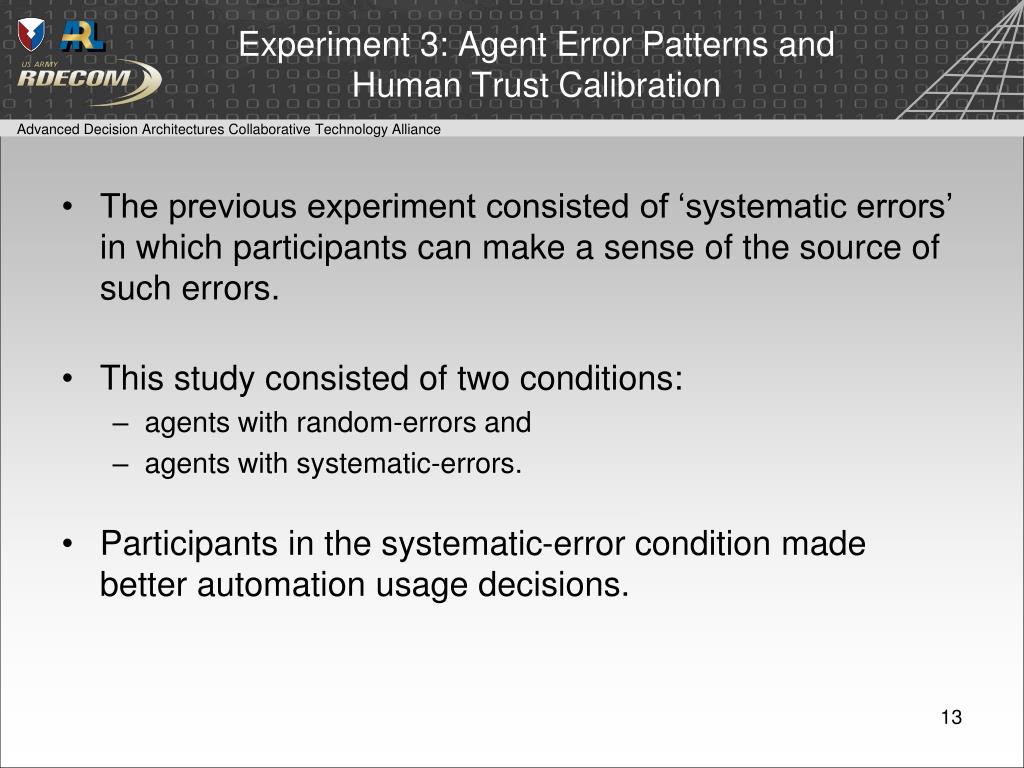 ARL

US ARMY RDECOM

Experiment 3: Agent Error Patterns and Human Trust Calibration

Advanced Decision Architectures Collaborative Technology Alliance

• The previous experiment consisted of ‘systematic errors’ in which participants can make a sense of the source of such errors.

• This study consisted of two conditions:
– agents with random-errors and
– agents with systematic-errors.

• Participants in the systematic-error condition made better automation usage decisions.

13